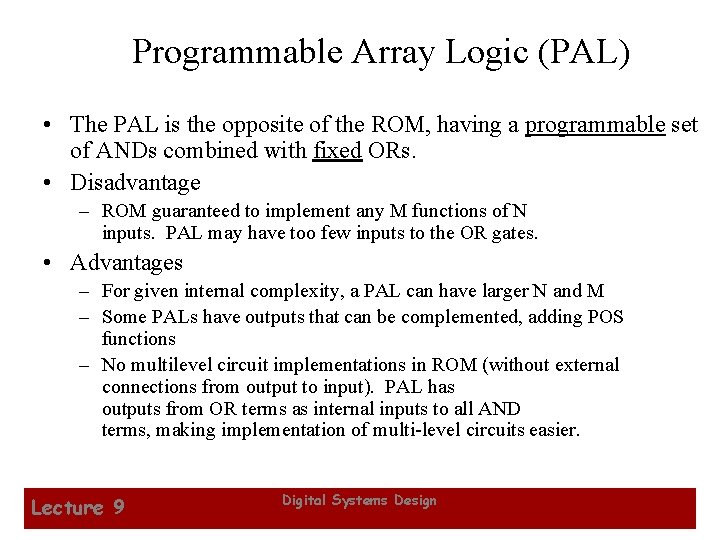 Programmable Array Logic (PAL)

• The PAL is the opposite of the ROM, having a programmable set of ANDs combined with fixed ORs.

• Disadvantage
– ROM guaranteed to implement any M functions of N inputs. PAL may have too few inputs to the OR gates.

• Advantages
– For given internal complexity, a PAL can have larger N and M
– Some PALs have outputs that can be complemented, adding POS functions
– No multilevel circuit implementations in ROM (without external connections from output to input). PAL has outputs from OR terms as internal inputs to all AND terms, making implementation of multi-level circuits easier.

Lecture 9

Digital Systems Design